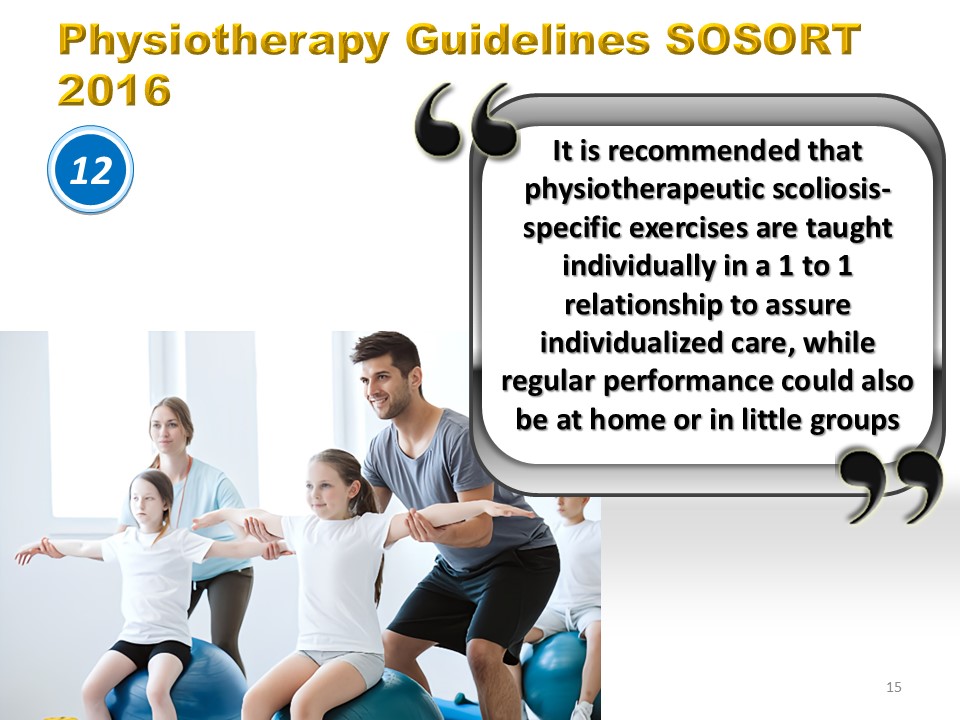 Physiotherapy Guidelines SOSORT 2016

12

It is recommended that physiotherapeutic scoliosis-specific exercises are taught individually in a 1 to 1 relationship to assure individualized care, while regular performance could also be at home or in little groups

15